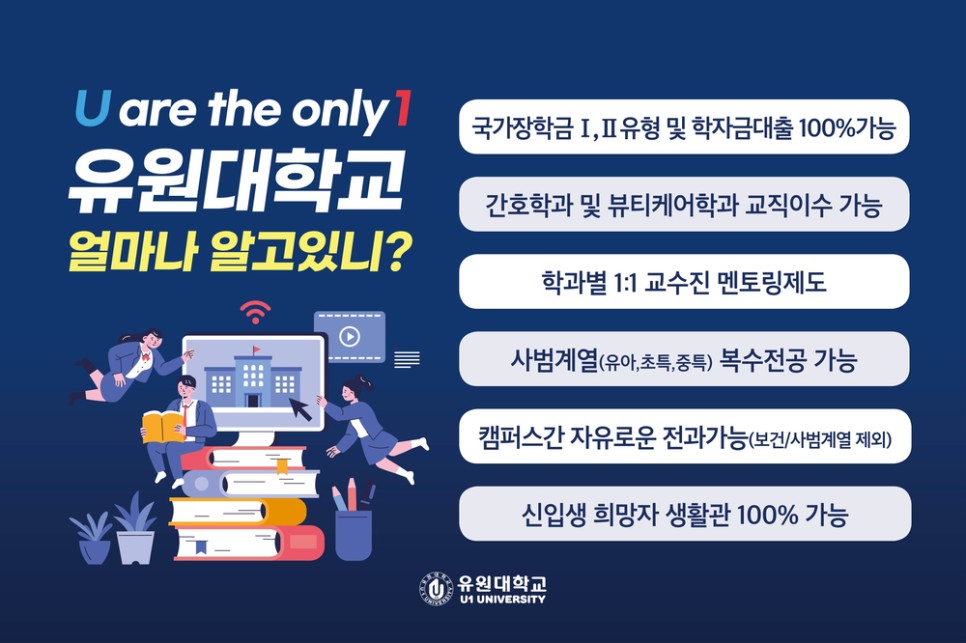 U are the only 1
유원대학교
얼마나 알고있니?

국가장학금 Ⅰ,Ⅱ유형 및 학자금대출 100%가능

간호학과 및 뷰티케어학과 교직이수 가능

학과별 1:1 교수진 멘토링제도

사범계열(유아,초특,중특) 복수전공 가능

캠퍼스간 자유로운 전과가능(보건/사범계열 제외)

신입생 희망자 생활관 100% 가능

유원대학교
U1 UNIVERSITY